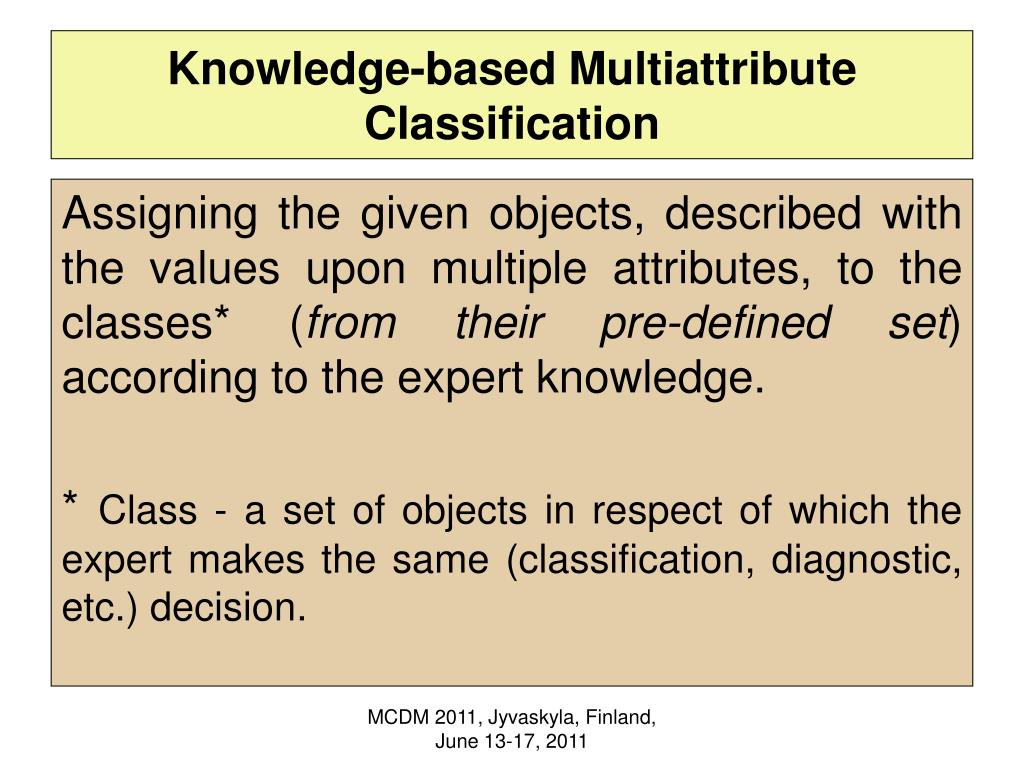 Knowledge-based Multiattribute Classification

Assigning the given objects, described with the values upon multiple attributes, to the classes* (from their pre-defined set) according to the expert knowledge.

* Class - a set of objects in respect of which the expert makes the same (classification, diagnostic, etc.) decision.

MCDM 2011, Jyvaskyla, Finland,
June 13-17, 2011